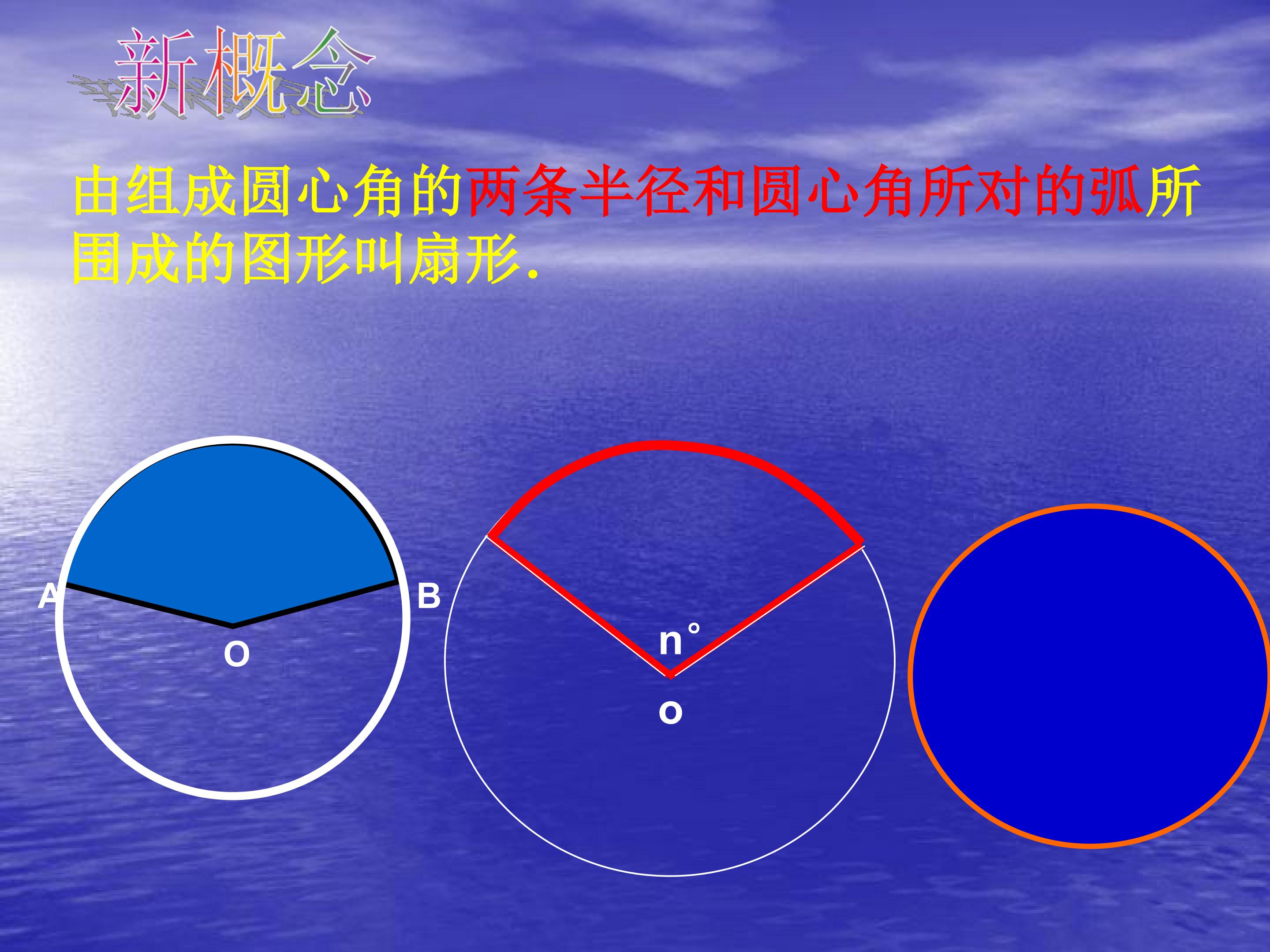 新概念

由组成圆心角的两条半径和圆心角所对的弧所围成的图形叫扇形.

A

B

O

n°

o